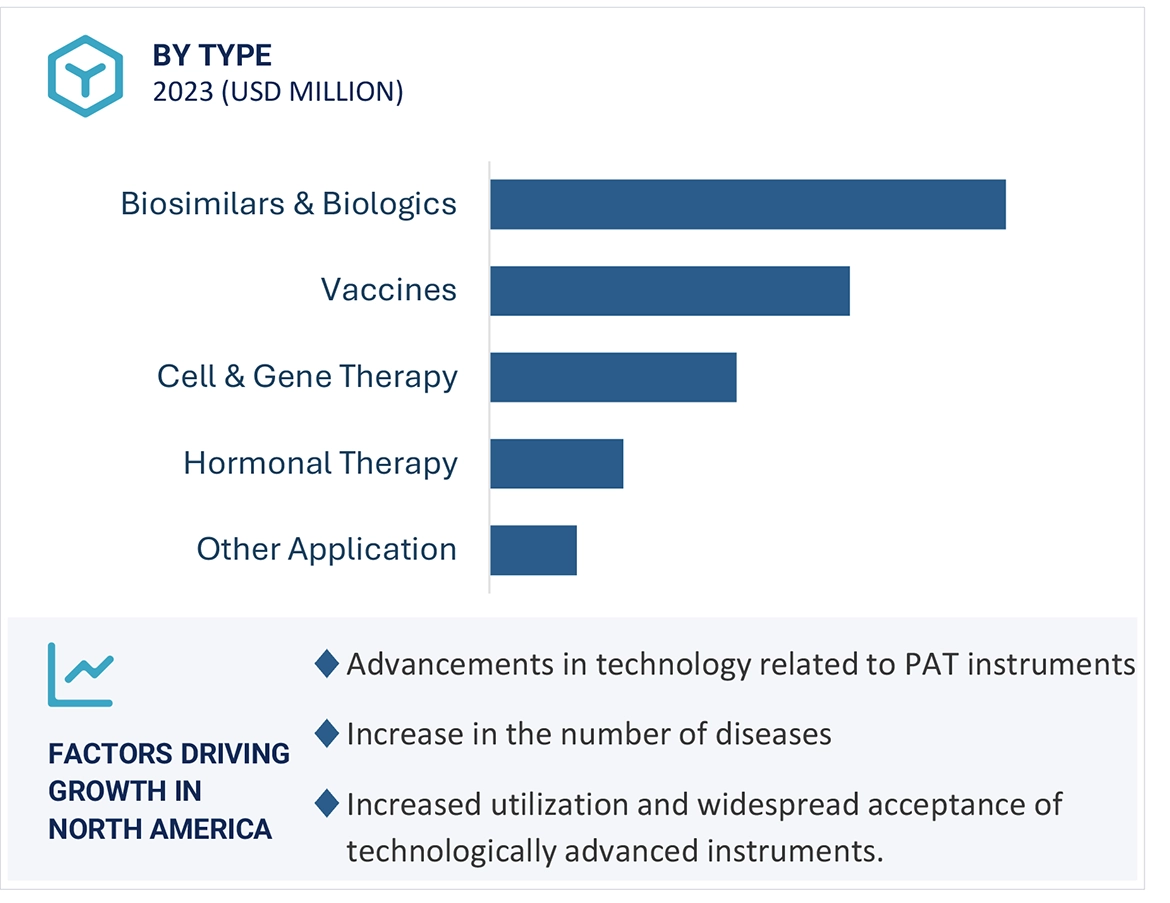 BY TYPE
2023 (USD MILLION)

Biosimilars & Biologics
Vaccines
Cell & Gene Therapy
Hormonal Therapy
Other Application

FACTORS DRIVING GROWTH IN NORTH AMERICA

◆ Advancements in technology related to PAT instruments
◆ Increase in the number of diseases
◆ Increased utilization and widespread acceptance of technologically advanced instruments.